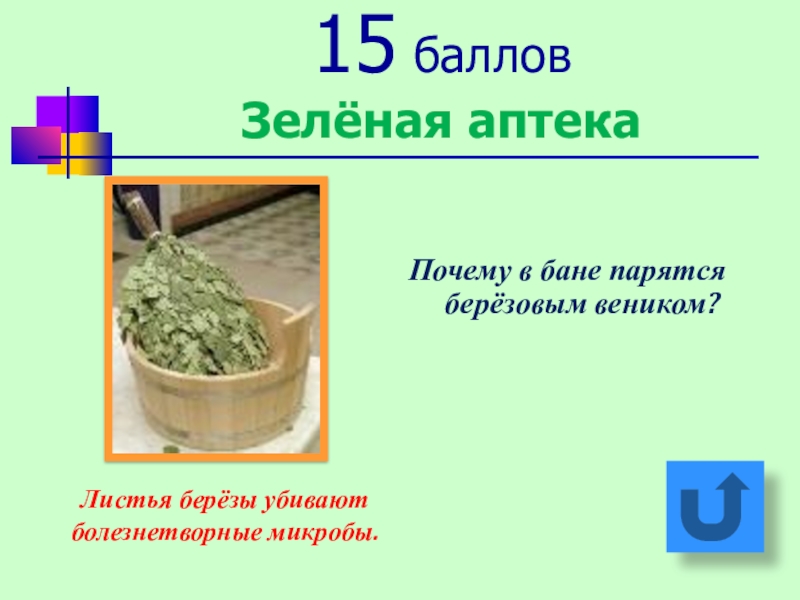 15 баллов
Зелёная аптека

Почему в бане парятся берёзовым веником?

Листья берёзы убивают болезнетворные микробы.